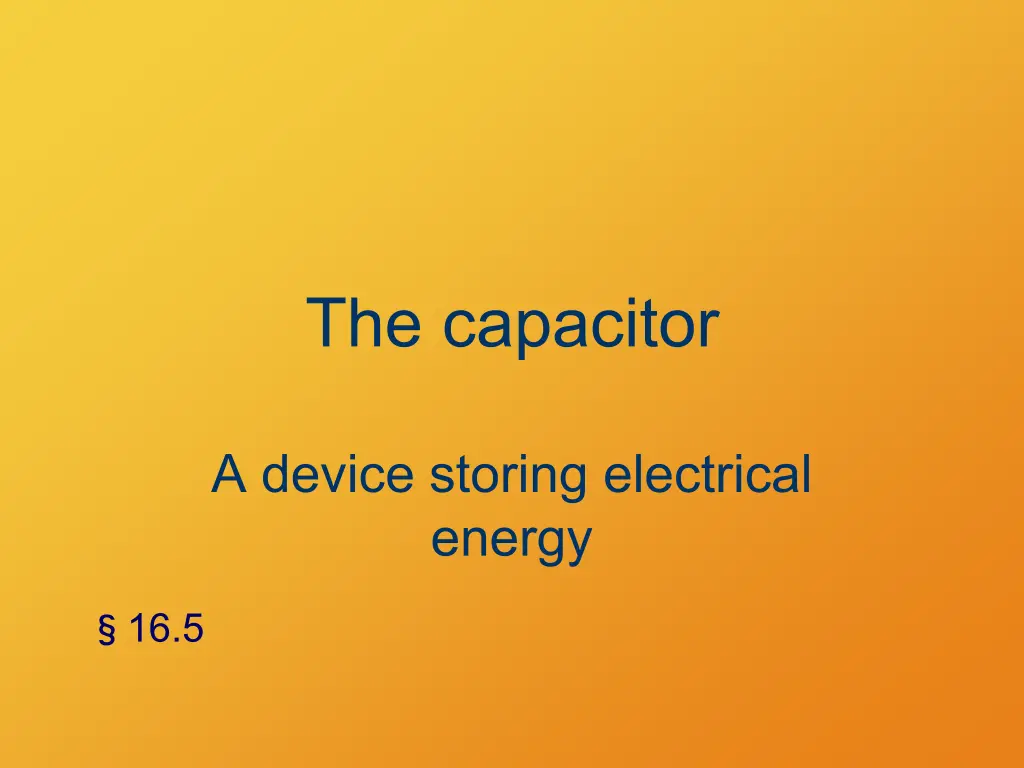 The capacitor

A device storing electrical energy

§ 16.5